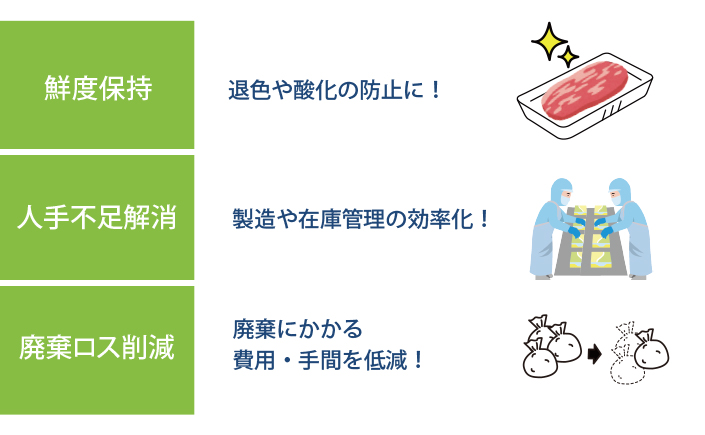 鮮度保持

退色や酸化の防止に！

人手不足解消

製造や在庫管理の効率化！

廃棄ロス削減

廃棄にかかる
費用・手間を低減！